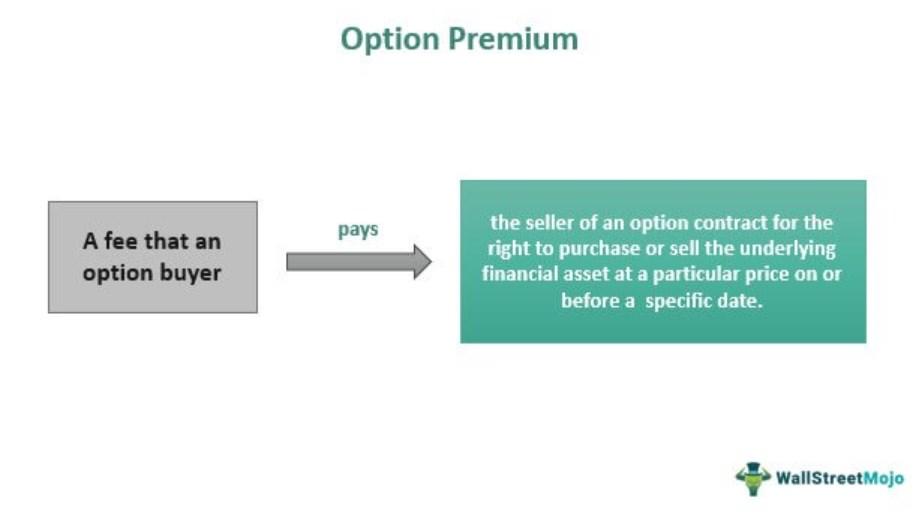 Option Premium

A fee that an option buyer

pays

the seller of an option contract for the right to purchase or sell the underlying financial asset at a particular price on or before a specific date.

WallStreetMojo